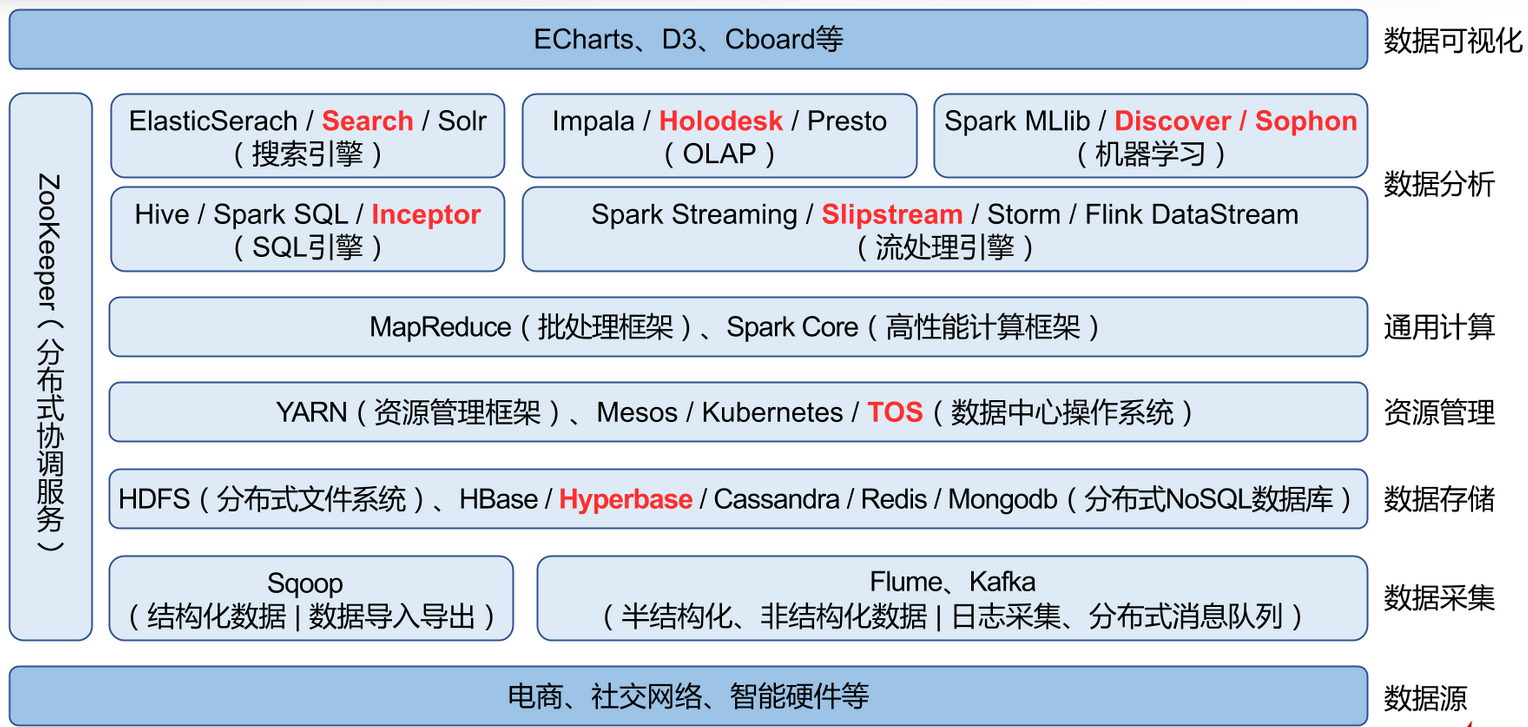 ECharts、D3、Cboard等

数据可视化

ZooKeeper（分布式协调服务）

ElasticSerach / Search / Solr
（搜索引擎）

Impala / Holodesk / Presto
（OLAP）

Spark MLlib / Discover / Sophon
（机器学习）

Hive / Spark SQL / Inceptor
（SQL引擎）

Spark Streaming / Slipstream / Storm / Flink DataStream
（流处理引擎）

数据分析

MapReduce（批处理框架）、Spark Core（高性能计算框架）

通用计算

YARN（资源管理框架）、Mesos / Kubernetes / TOS（数据中心操作系统）

资源管理

HDFS（分布式文件系统）、HBase / Hyperbase / Cassandra / Redis / Mongodb（分布式NoSQL数据库）

数据存储

Sqoop
（结构化数据 | 数据导入导出）

Flume、Kafka
（半结构化、非结构化数据 | 日志采集、分布式消息队列）

数据采集

电商、社交网络、智能硬件等

数据源